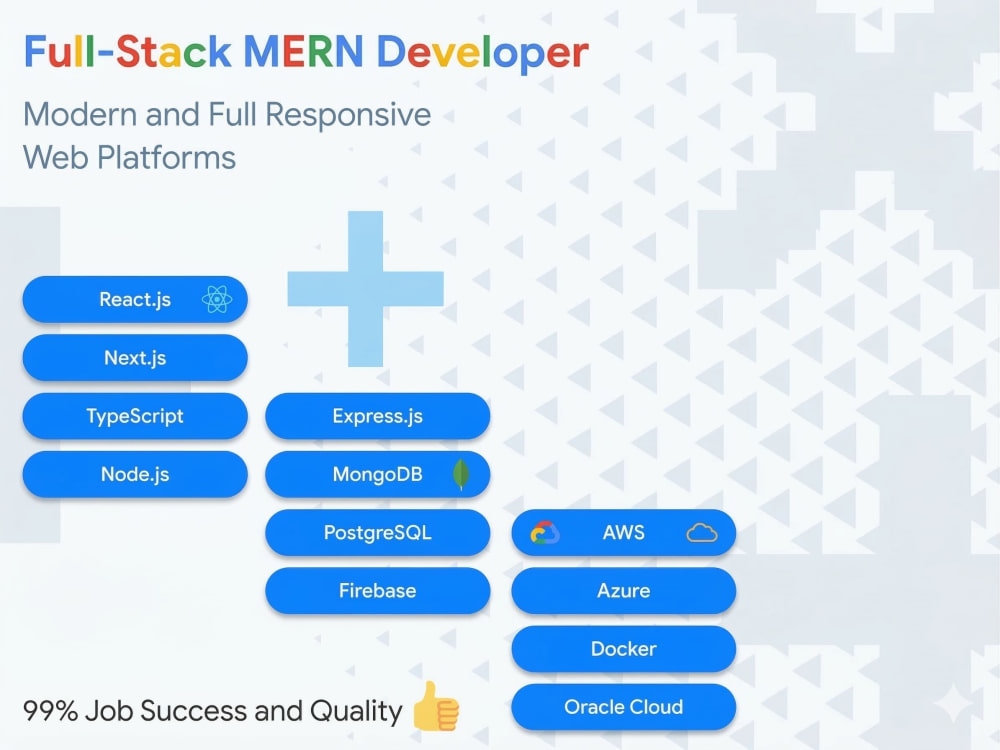 Full-Stack MERN Developer

Modern and Full Responsive Web Platforms

React.js

Next.js

TypeScript

Node.js

Express.js

MongoDB

PostgreSQL

Firebase

AWS

Azure

Docker

Oracle Cloud

99% Job Success and Quality